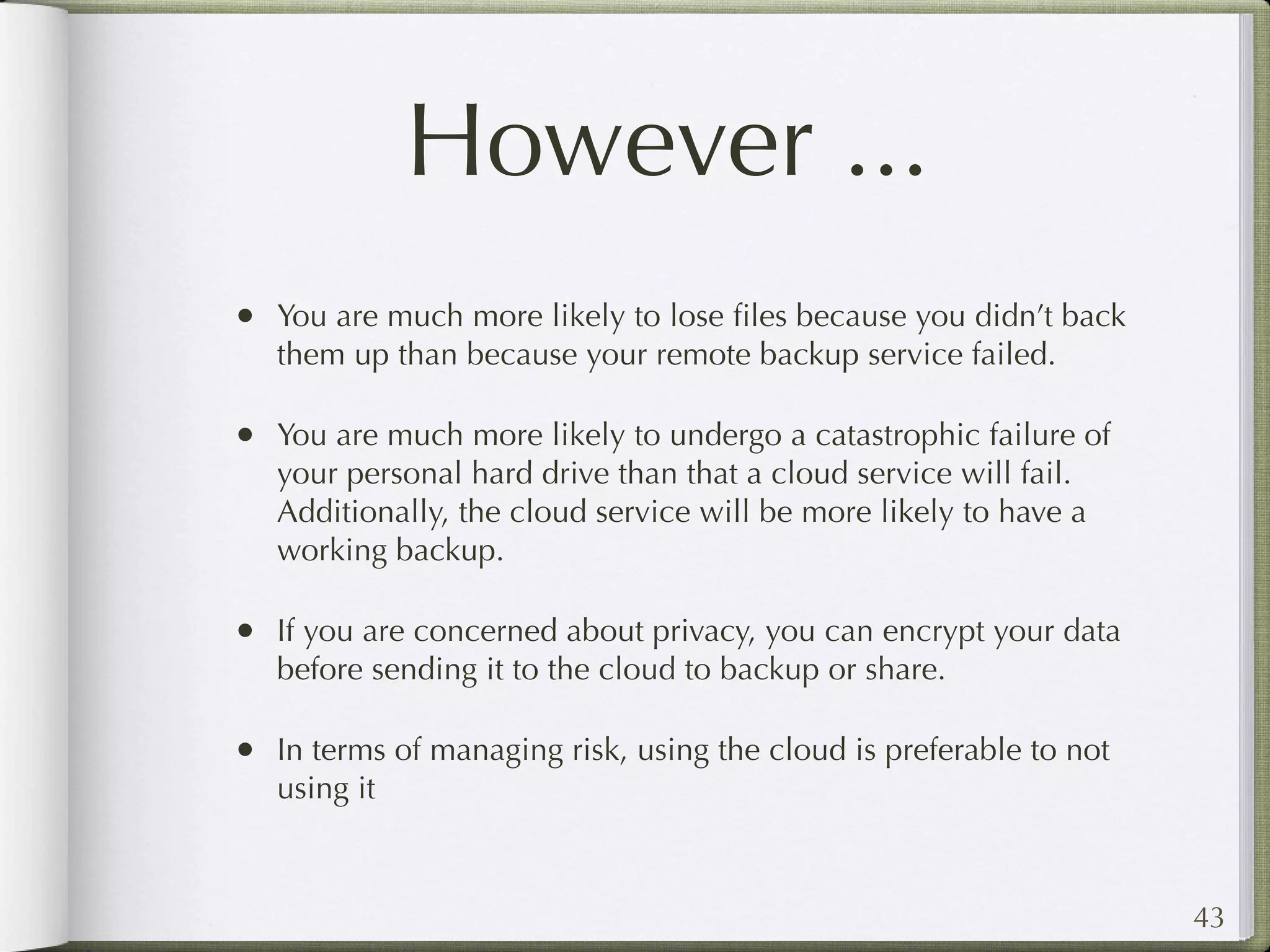 However ...

• You are much more likely to lose files because you didn't back them up than because your remote backup service failed.

• You are much more likely to undergo a catastrophic failure of your personal hard drive than that a cloud service will fail. Additionally, the cloud service will be more likely to have a working backup.

• If you are concerned about privacy, you can encrypt your data before sending it to the cloud to backup or share.

• In terms of managing risk, using the cloud is preferable to not using it

43